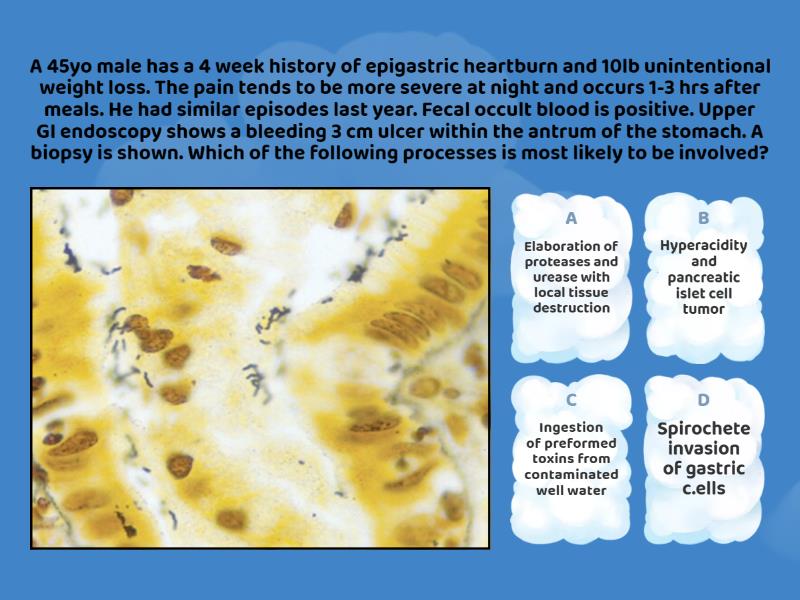 A 45yo male has a 4 week history of epigastric heartburn and 10lb unintentional weight loss. The pain tends to be more severe at night and occurs 1-3 hrs after meals. He had similar episodes last year. Fecal occult blood is positive. Upper GI endoscopy shows a bleeding 3 cm ulcer within the antrum of the stomach. A biopsy is shown. Which of the following processes is most likely to be involved?

A
Elaboration of proteases and urease with local tissue destruction

B
Hyperacidity and pancreatic islet cell tumor

C
Ingestion of preformed toxins from contaminated well water

D
Spirochete invasion of gastric c.ells